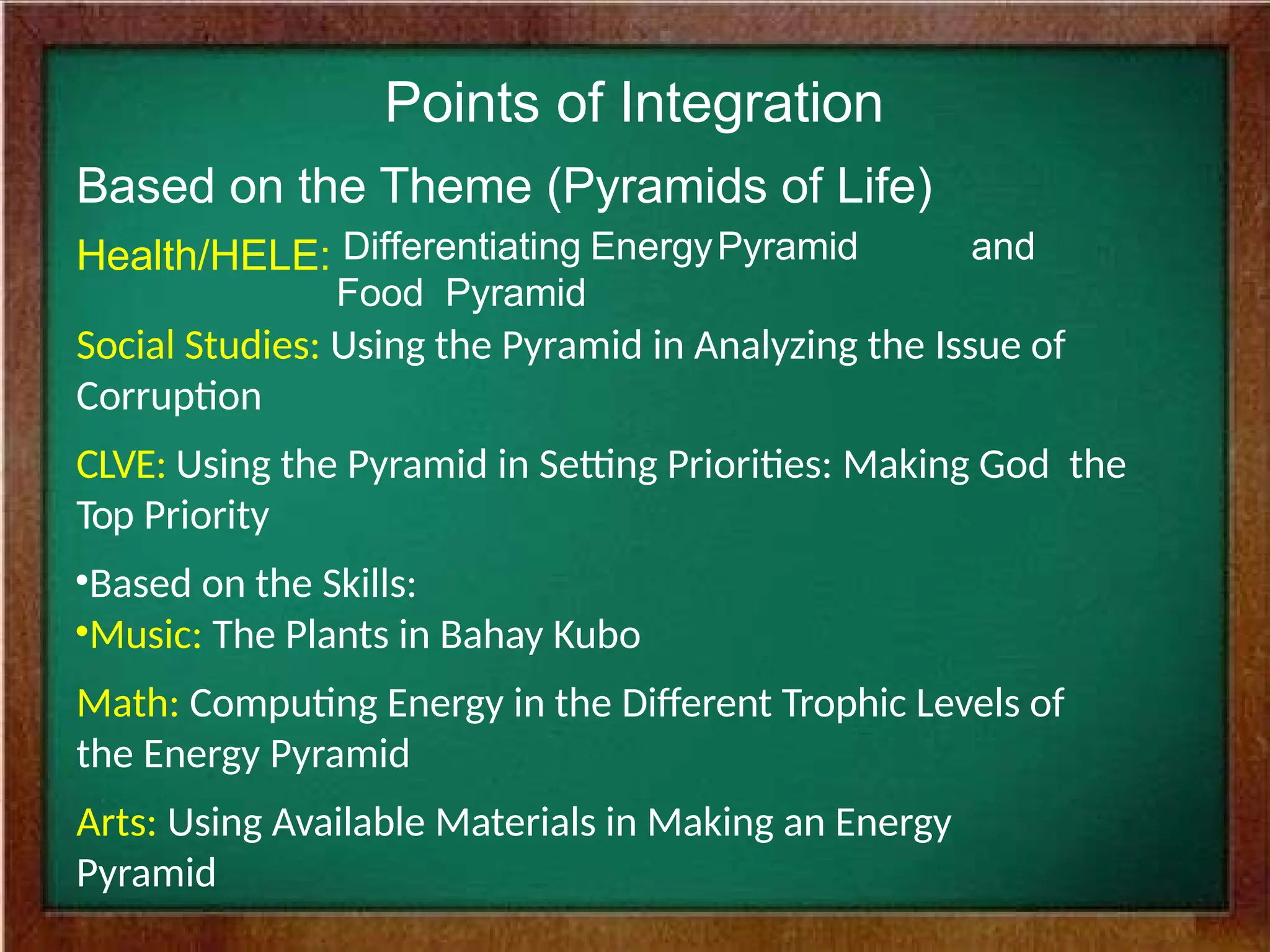 Points of Integration

Based on the Theme (Pyramids of Life)

Health/HELE: Differentiating Energy Pyramid and Food Pyramid

Social Studies: Using the Pyramid in Analyzing the Issue of Corruption

CLVE: Using the Pyramid in Setting Priorities: Making God the Top Priority

•Based on the Skills:
•Music: The Plants in Bahay Kubo

Math: Computing Energy in the Different Trophic Levels of the Energy Pyramid

Arts: Using Available Materials in Making an Energy Pyramid